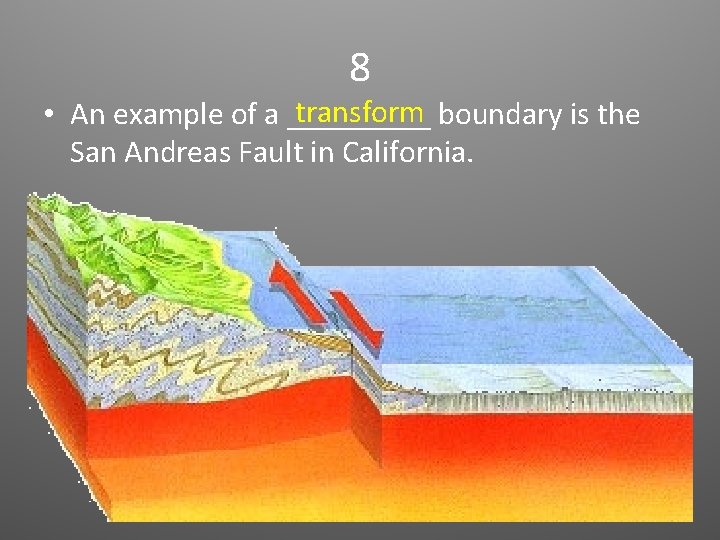 8

• An example of a transform boundary is the San Andreas Fault in California.